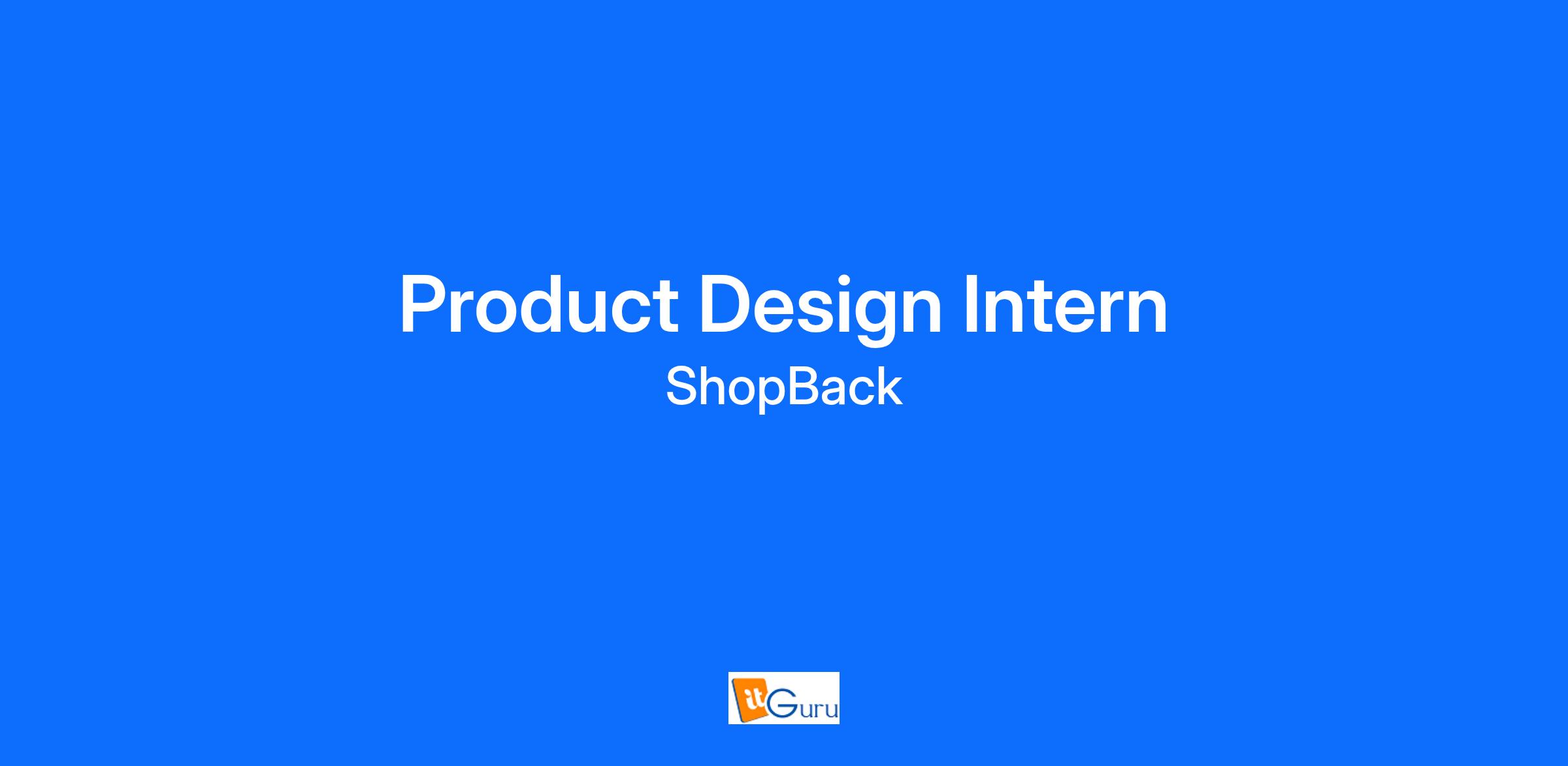 Product Design Intern
ShopBack

itGuru